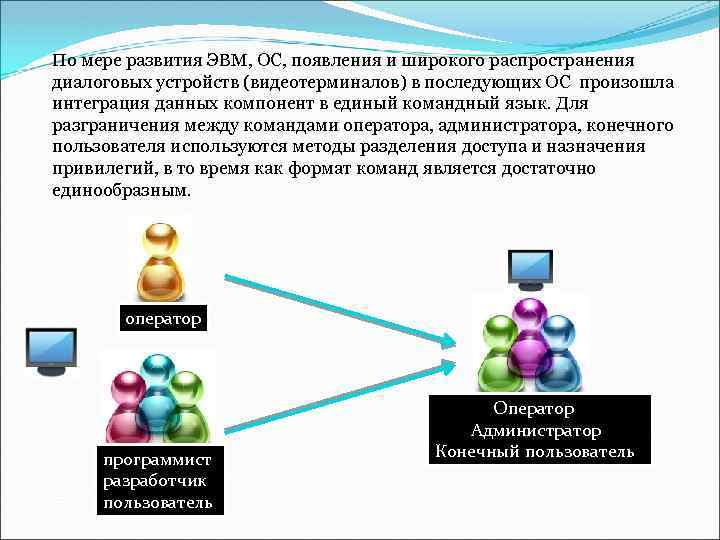 По мере развития ЭВМ, ОС, появления и широкого распространения диалоговых устройств (видеотерминалов) в последующих ОС произошла интеграция данных компонент в единый командный язык. Для разграничения между командами оператора, администратора, конечного пользователя используются методы разделения доступа и назначения привилегий, в то время как формат команд является достаточно единообразным.

оператор

программист
разработчик
пользователь

Оператор
Администратор
Конечный пользователь